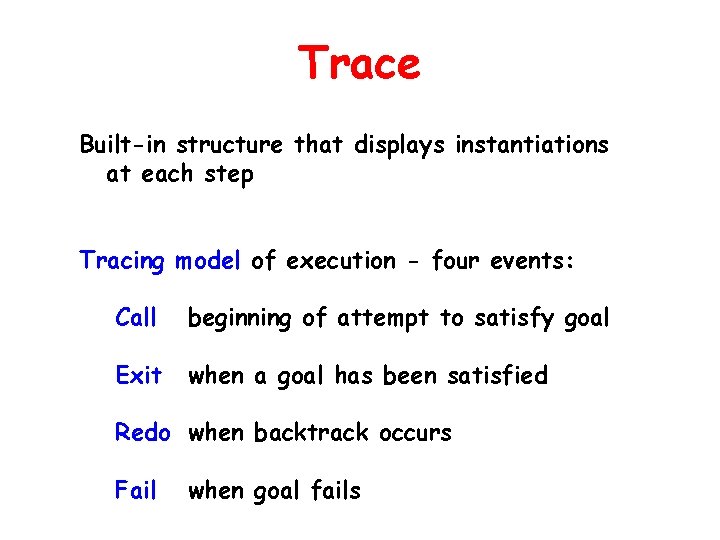 Trace

Built-in structure that displays instantiations at each step

Tracing model of execution - four events:

Call beginning of attempt to satisfy goal

Exit when a goal has been satisfied

Redo when backtrack occurs

Fail when goal fails